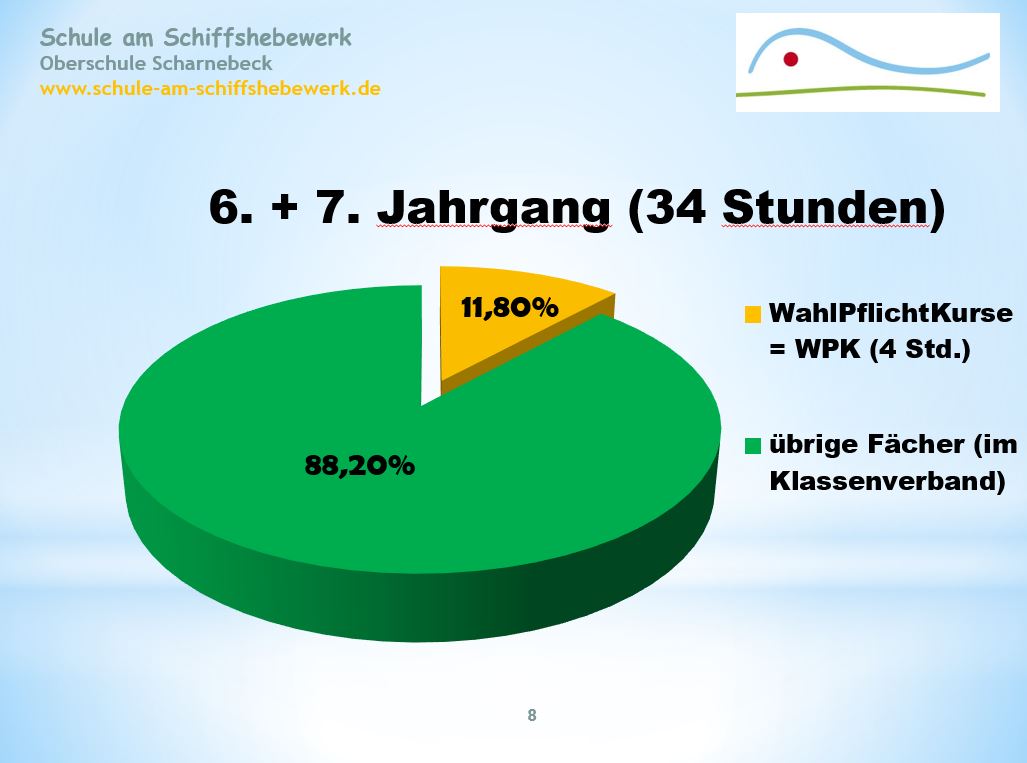 Schule am Schiffshebewerk
Oberschule Scharnebeck
www.schule-am-schiffshebewerk.de

6. + 7. Jahrgang (34 Stunden)

11,80%

88,20%

WahlPflichtKurse = WPK (4 Std.)

übrige Fächer (im Klassenverband)

8